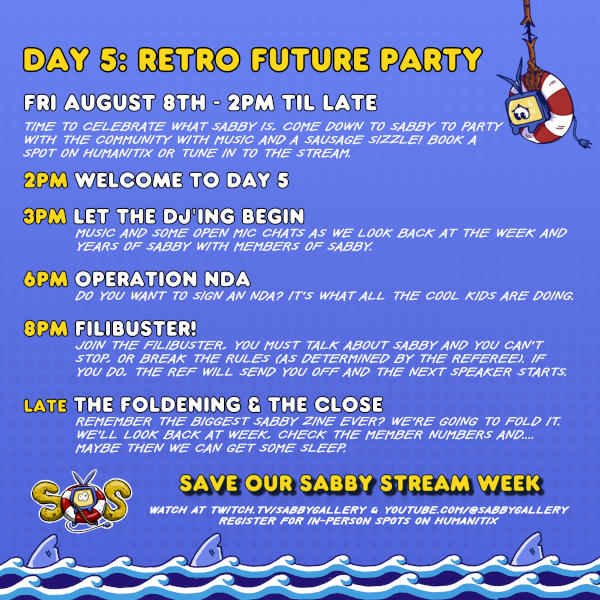 DAY 5: RETRO FUTURE PARTY

FRI AUGUST 8TH - 2PM TIL LATE

TIME TO CELEBRATE WHAT SABBY IS. COME DOWN TO SABBY TO PARTY WITH THE COMMUNITY WITH MUSIC AND A SAUSAGE SIZZLE! BOOK A SPOT ON HUMANITIX OR TUNE IN TO THE STREAM.

2PM WELCOME TO DAY 5

3PM LET THE DJ'ING BEGIN
MUSIC AND SOME OPEN MIC CHATS AS WE LOOK BACK AT THE WEEK AND YEARS OF SABBY WITH MEMBERS OF SABBY.

6PM OPERATION NDA
DO YOU WANT TO SIGN AN NDA? IT'S WHAT ALL THE COOL KIDS ARE DOING.

8PM FILIBUSTER!
JOIN THE FILIBUSTER. YOU MUST TALK ABOUT SABBY AND YOU CAN'T STOP, OR BREAK THE RULES (AS DETERMINED BY THE REFEREE). IF YOU DO, THE REF WILL SEND YOU OFF AND THE NEXT SPEAKER STARTS.

LATE THE FOLDENING & THE CLOSE
REMEMBER THE BIGGEST SABBY ZINE EVER? WE'RE GOING TO FOLD IT. WE'LL LOOK BACK AT WEEK, CHECK THE MEMBER NUMBERS AND.... MAYBE THEN WE CAN GET SOME SLEEP.

SOS

SAVE OUR SABBY STREAM WEEK

WATCH AT TWITCH.TV/SABBYGALLERY & YOUTUBE.COM/@SABBYGALLERY
REGISTER FOR IN-PERSON SPOTS ON HUMANITIX